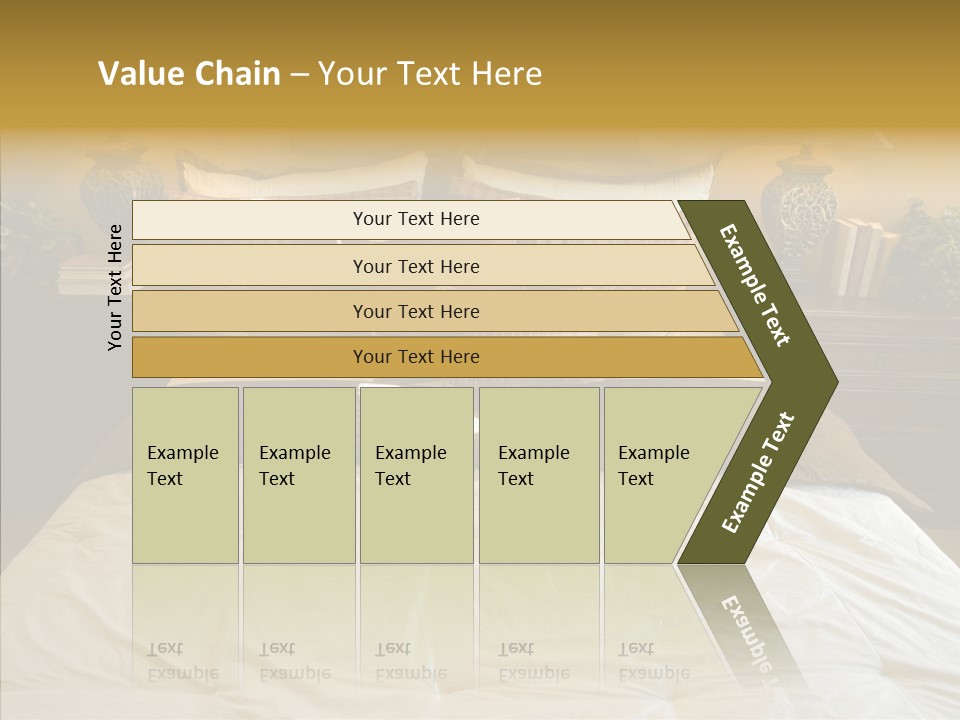 Value Chain – Your Text Here

Your Text Here

Your Text Here

Your Text Here

Your Text Here

Your Text Here

Example Text

Example Text

Example Text

Example Text

Example Text

Example Text

Example Text